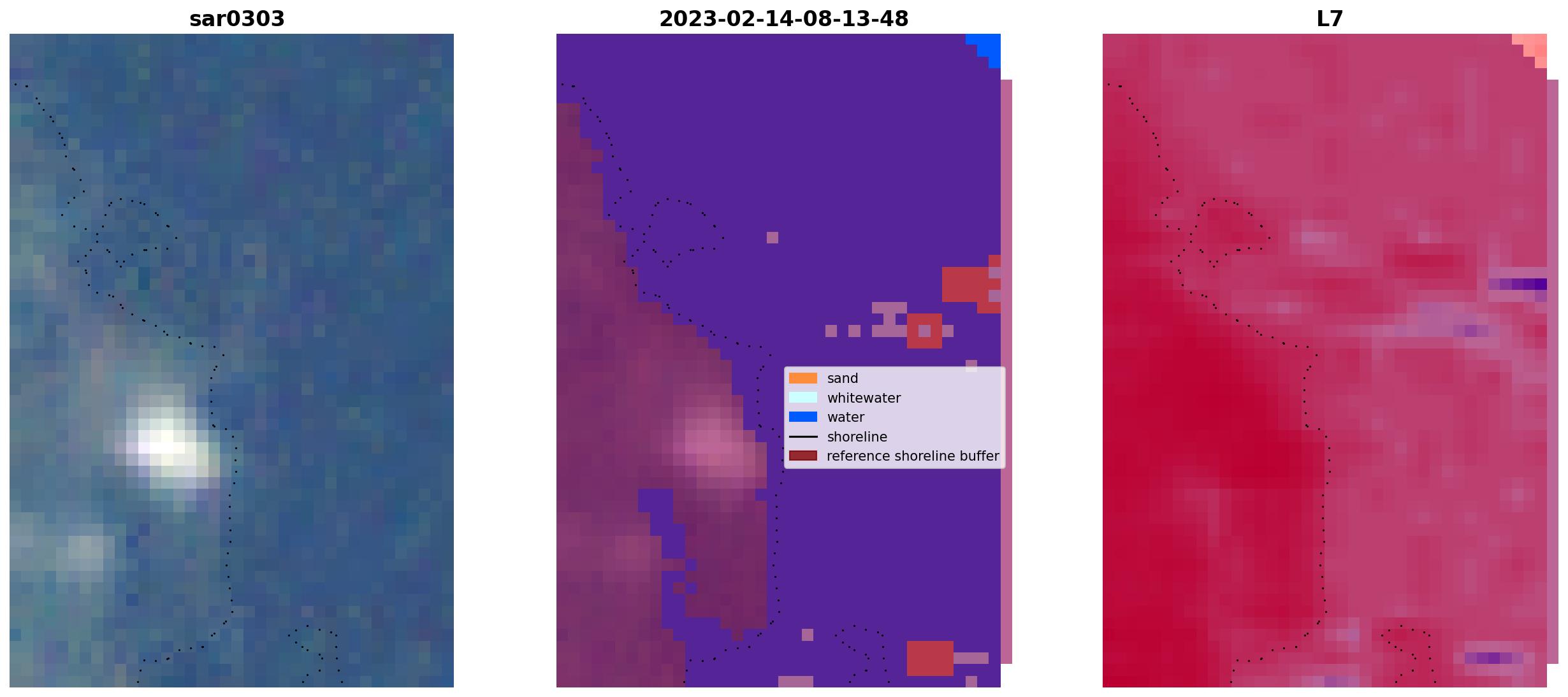 sar0303

2023-02-14-08-13-48

sand
whitewater
water
shoreline
reference shoreline buffer

L7